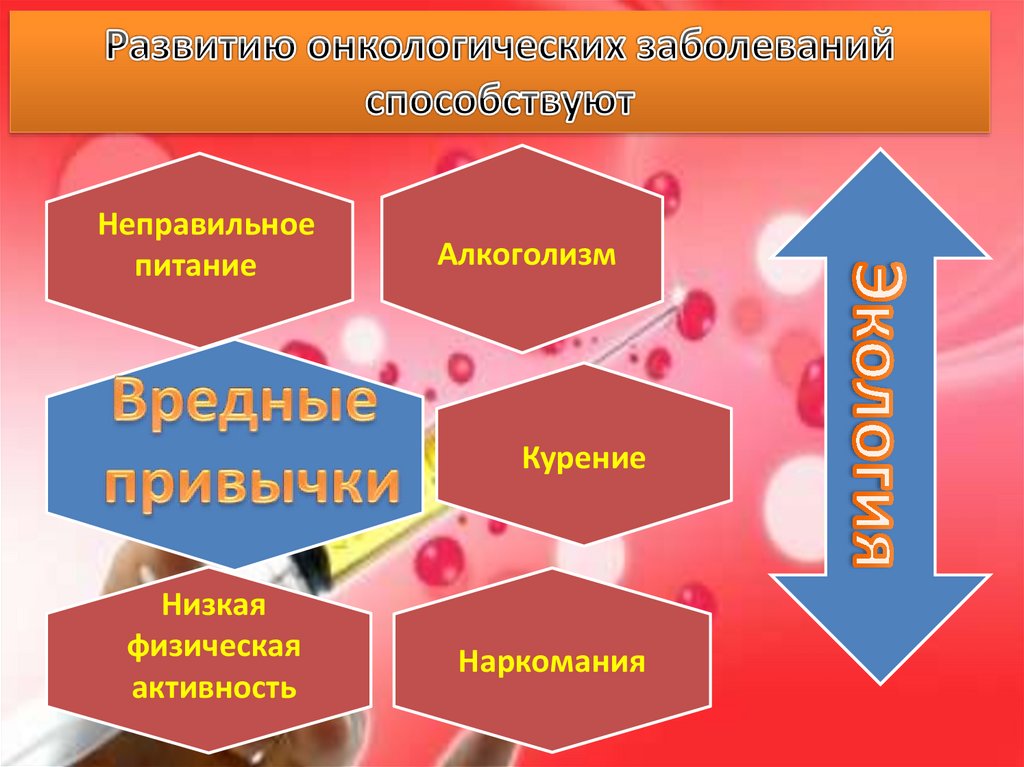 Развитию онкологических заболеваний способствуют

Неправильное питание

Алкоголизм

Вредные привычки

Курение

Низкая физическая активность

Наркомания

Экология